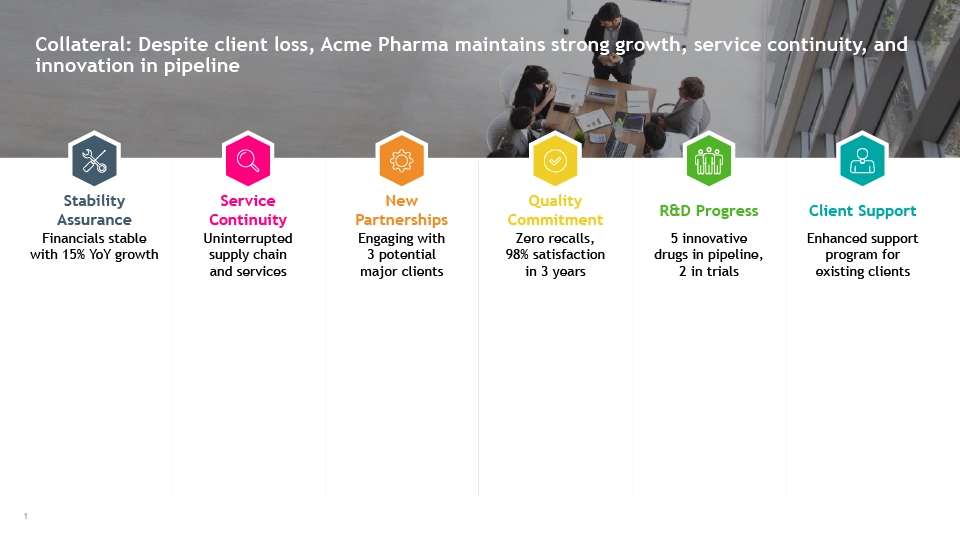 Collateral: Despite client loss, Acme Pharma maintains strong growth, service continuity, and innovation in pipeline

Stability Assurance
Financials stable with 15% YoY growth

Service Continuity
Uninterrupted supply chain and services

New Partnerships
Engaging with 3 potential major clients

Quality Commitment
Zero recalls, 98% satisfaction in 3 years

R&D Progress
5 innovative drugs in pipeline, 2 in trials

Client Support
Enhanced support program for existing clients

1